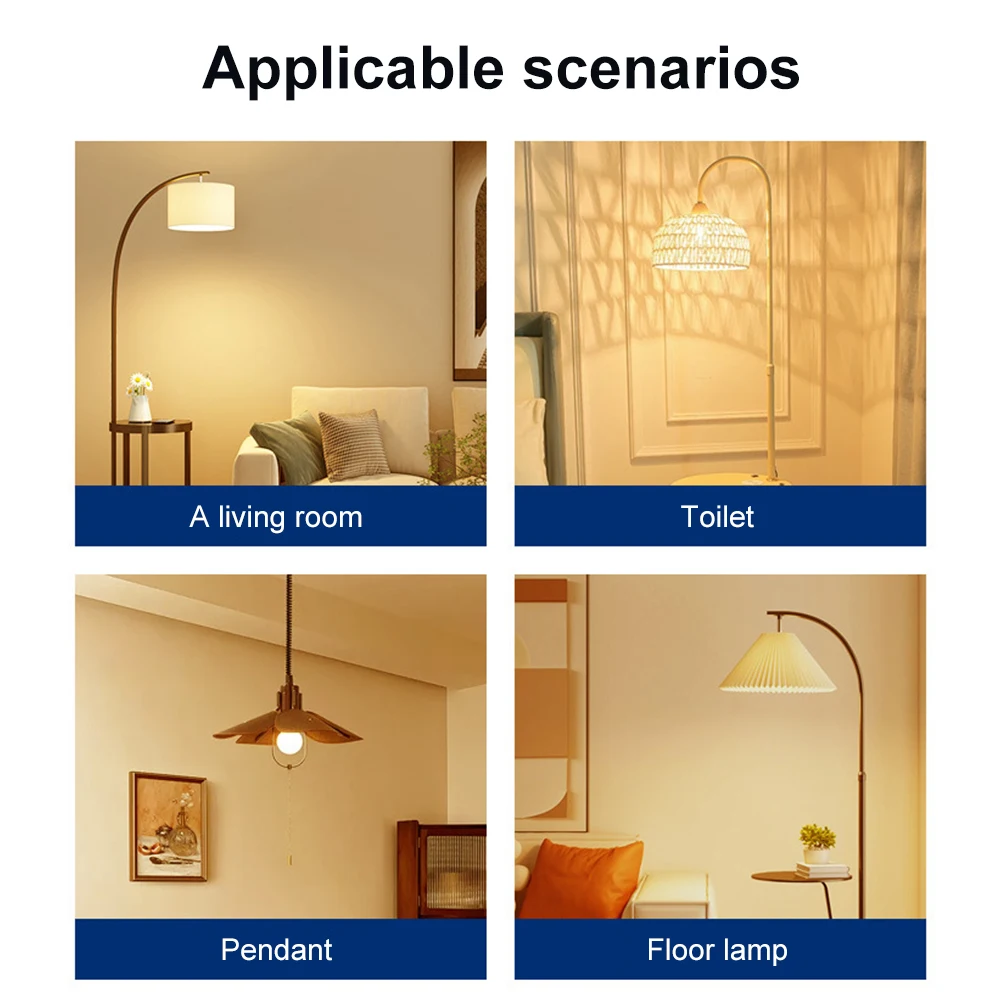 Applicable scenarios

A living room

Toilet

Pendant

Floor lamp